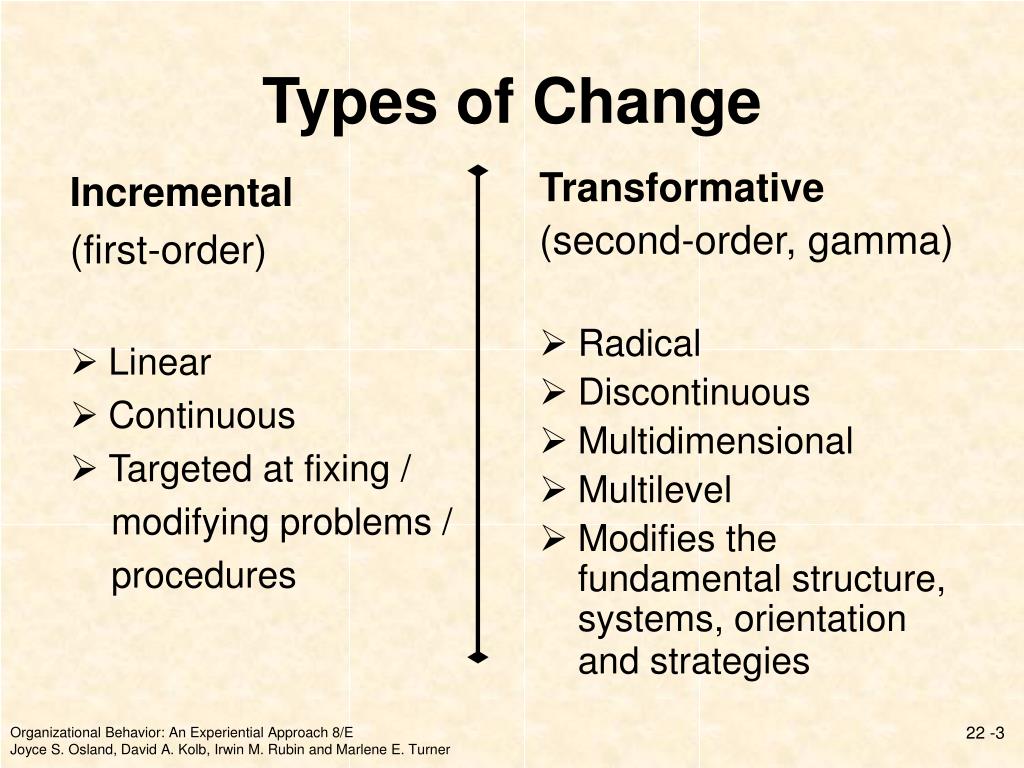 Types of Change

Incremental
(first-order)

➢ Linear
➢ Continuous
➢ Targeted at fixing / modifying problems / procedures

Transformative
(second-order, gamma)

➢ Radical
➢ Discontinuous
➢ Multidimensional
➢ Multilevel
➢ Modifies the fundamental structure, systems, orientation and strategies

Organizational Behavior: An Experiential Approach 8/E
Joyce S. Osland, David A. Kolb, Irwin M. Rubin and Marlene E. Turner

22 -3